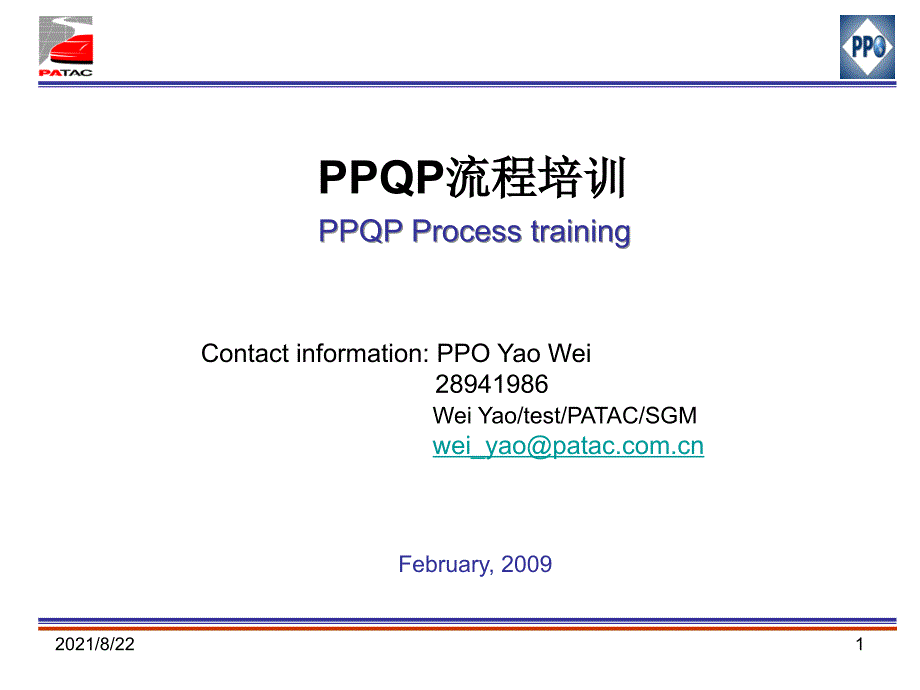 PATAC

PPO

PPQP流程培训

PPQP Process training

Contact information: PPO Yao Wei
28941986
Wei Yao/test/PATAC/SGM
wei_yao@patac.com.cn

February, 2009

2021/8/22

1